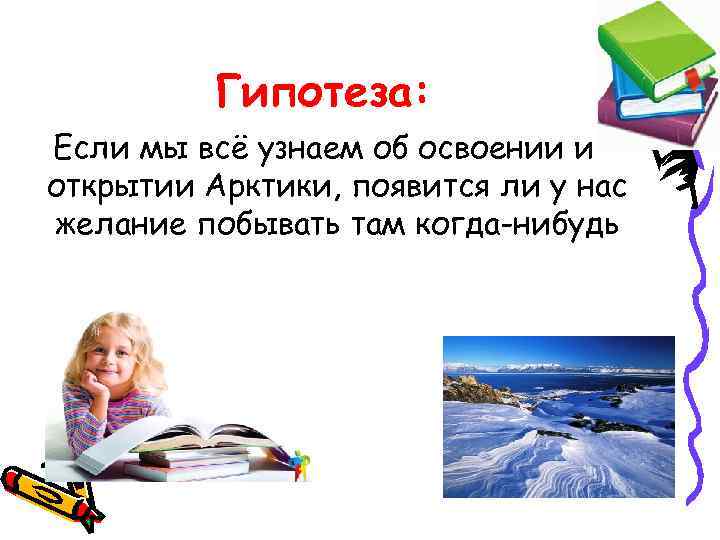 Гипотеза:

Если мы всё узнаем об освоении и открытии Арктики, появится ли у нас желание побывать там когда-нибудь